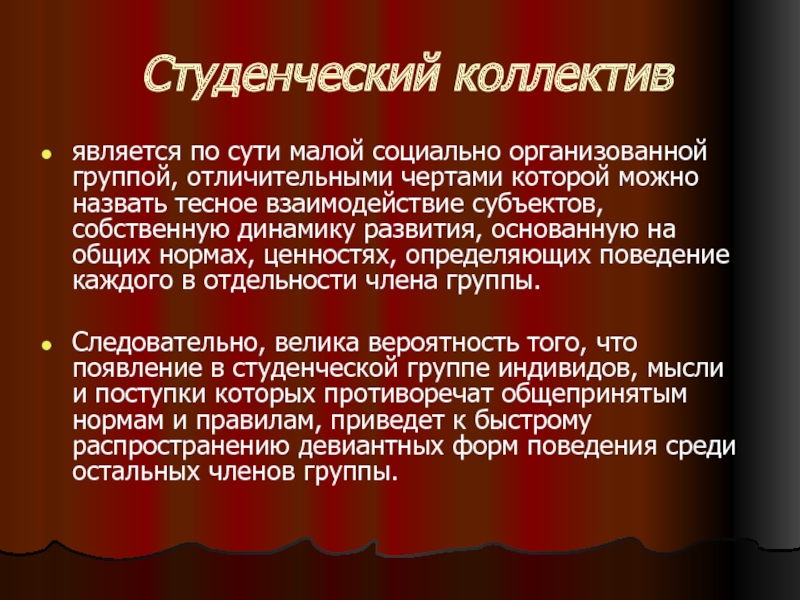 Студенческий коллектив

является по сути малой социально организованной группой, отличительными чертами которой можно назвать тесное взаимодействие субъектов, собственную динамику развития, основанную на общих нормах, ценностях, определяющих поведение каждого в отдельности члена группы.

Следовательно, велика вероятность того, что появление в студенческой группе индивидов, мысли и поступки которых противоречат общепринятым нормам и правилам, приведет к быстрому распространению девиантных форм поведения среди остальных членов группы.